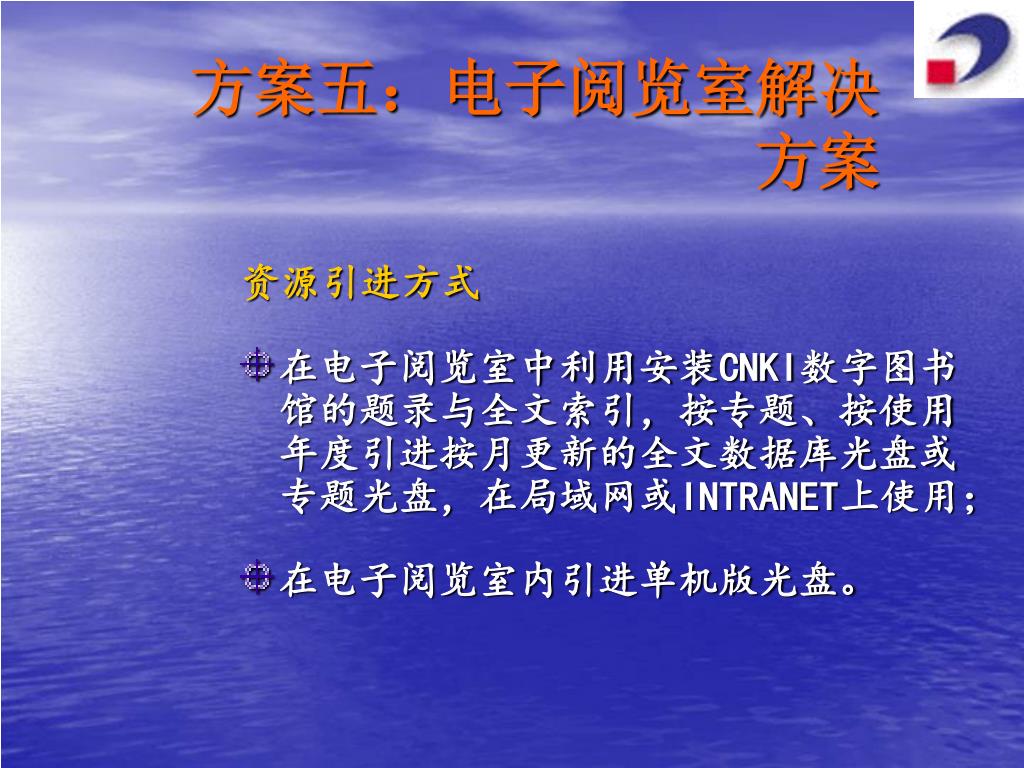 方案五：电子阅览室解决方案

资源引进方式

在电子阅览室中利用安装CNKI数字图书馆的题录与全文索引，按专题、按使用年度引进按月更新的全文数据库光盘或专题光盘，在局域网或INTRANET上使用；

在电子阅览室内引进单机版光盘。